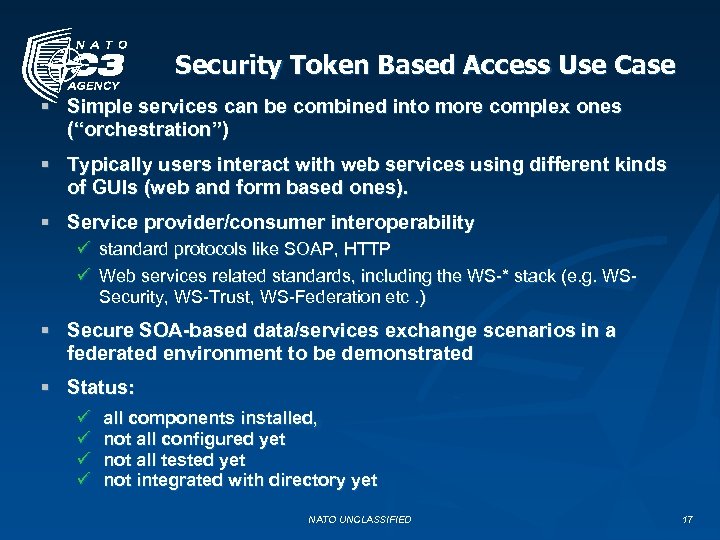 NATO C3 AGENCY

Security Token Based Access Use Case

▪ Simple services can be combined into more complex ones (“orchestration”)

▪ Typically users interact with web services using different kinds of GUIs (web and form based ones).

▪ Service provider/consumer interoperability

✓ standard protocols like SOAP, HTTP

✓ Web services related standards, including the WS-* stack (e.g. WS-Security, WS-Trust, WS-Federation etc .)

▪ Secure SOA-based data/services exchange scenarios in a federated environment to be demonstrated

▪ Status:

✓ all components installed,
✓ not all configured yet
✓ not all tested yet
✓ not integrated with directory yet

NATO UNCLASSIFIED

17